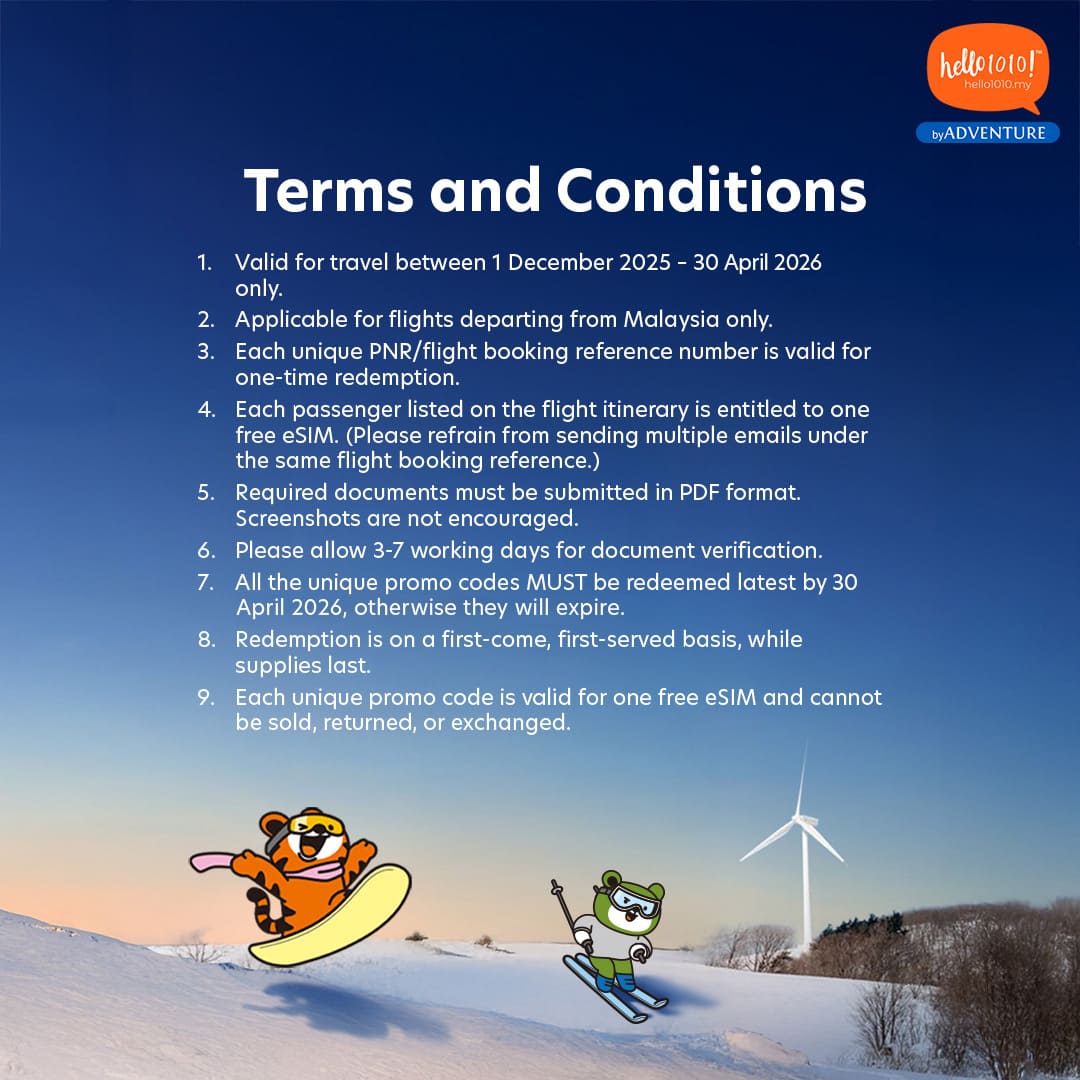 hello1010!™
hello1010.my
byADVENTURE

Terms and Conditions

1. Valid for travel between 1 December 2025 - 30 April 2026 only.
2. Applicable for flights departing from Malaysia only.
3. Each unique PNR/flight booking reference number is valid for one-time redemption.
4. Each passenger listed on the flight itinerary is entitled to one free eSIM. (Please refrain from sending multiple emails under the same flight booking reference.)
5. Required documents must be submitted in PDF format. Screenshots are not encouraged.
6. Please allow 3-7 working days for document verification.
7. All the unique promo codes MUST be redeemed latest by 30 April 2026, otherwise they will expire.
8. Redemption is on a first-come, first-served basis, while supplies last.
9. Each unique promo code is valid for one free eSIM and cannot be sold, returned, or exchanged.